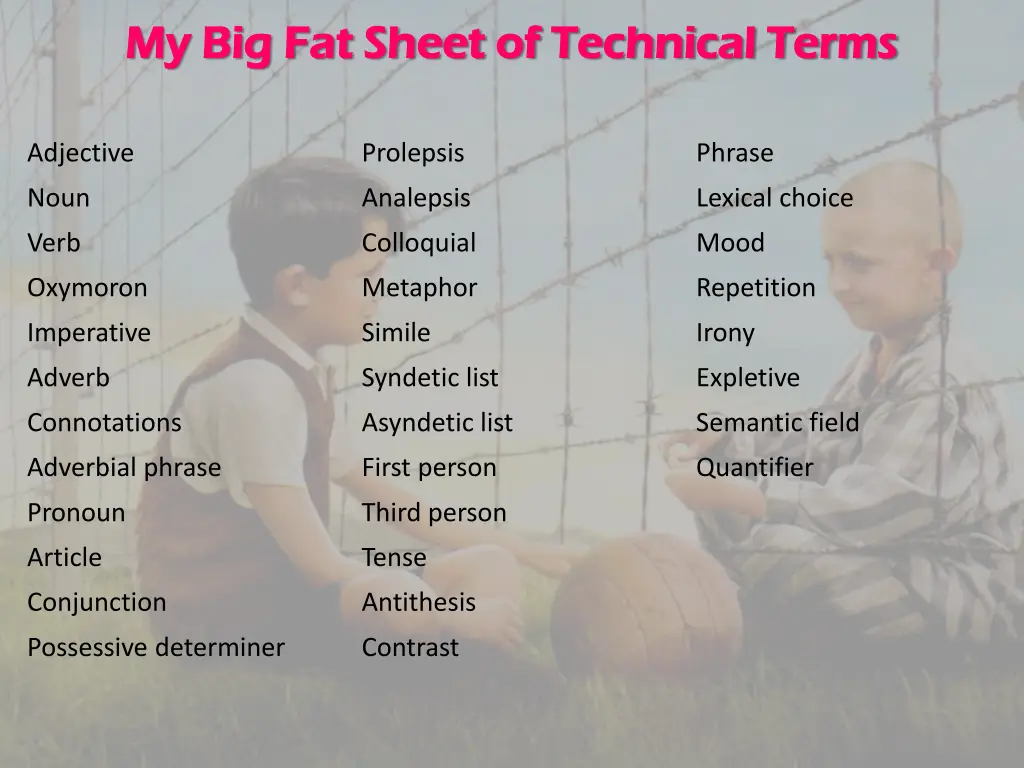 My Big Fat Sheet of Technical Terms

Adjective
Noun
Verb
Oxymoron
Imperative
Adverb
Connotations
Adverbial phrase
Pronoun
Article
Conjunction
Possessive determiner

Prolepsis
Analepsis
Colloquial
Metaphor
Simile
Syndetic list
Asyndetic list
First person
Third person
Tense
Antithesis
Contrast

Phrase
Lexical choice
Mood
Repetition
Irony
Expletive
Semantic field
Quantifier